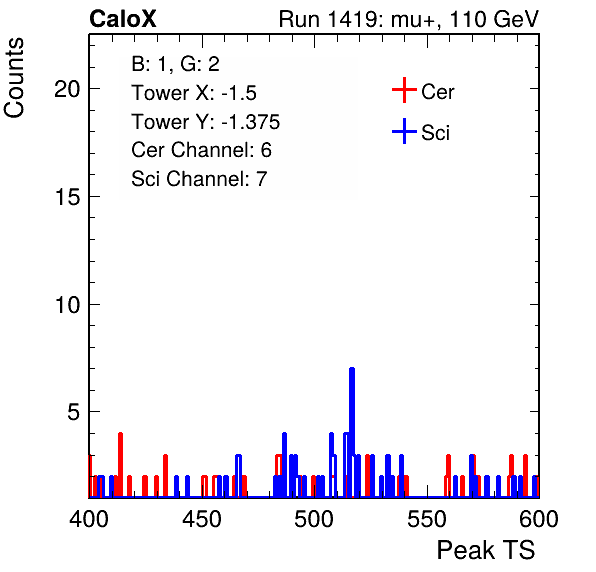 CaloX

Run 1419: mu+, 110 GeV

Counts

B: 1, G: 2
Tower X: -1.5
Tower Y: -1.375
Cer Channel: 6
Sci Channel: 7

Cer
Sci

20
15
10
5

400
450
500
550
600

Peak TS